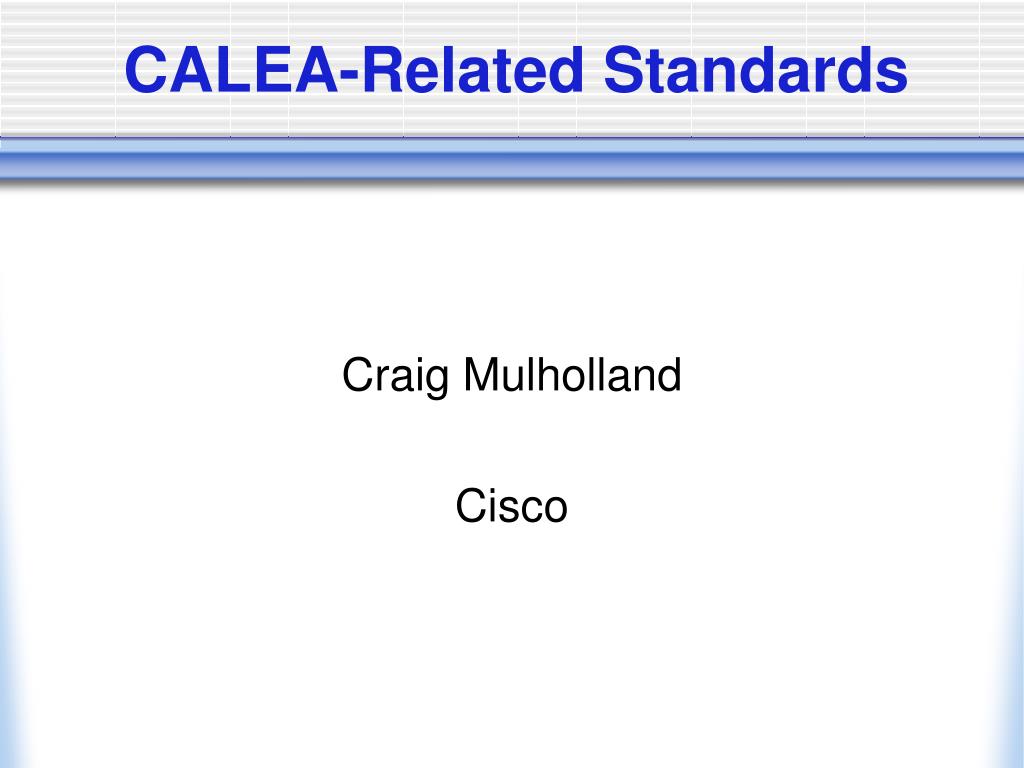 CALEA-Related Standards

Craig Mulholland

Cisco